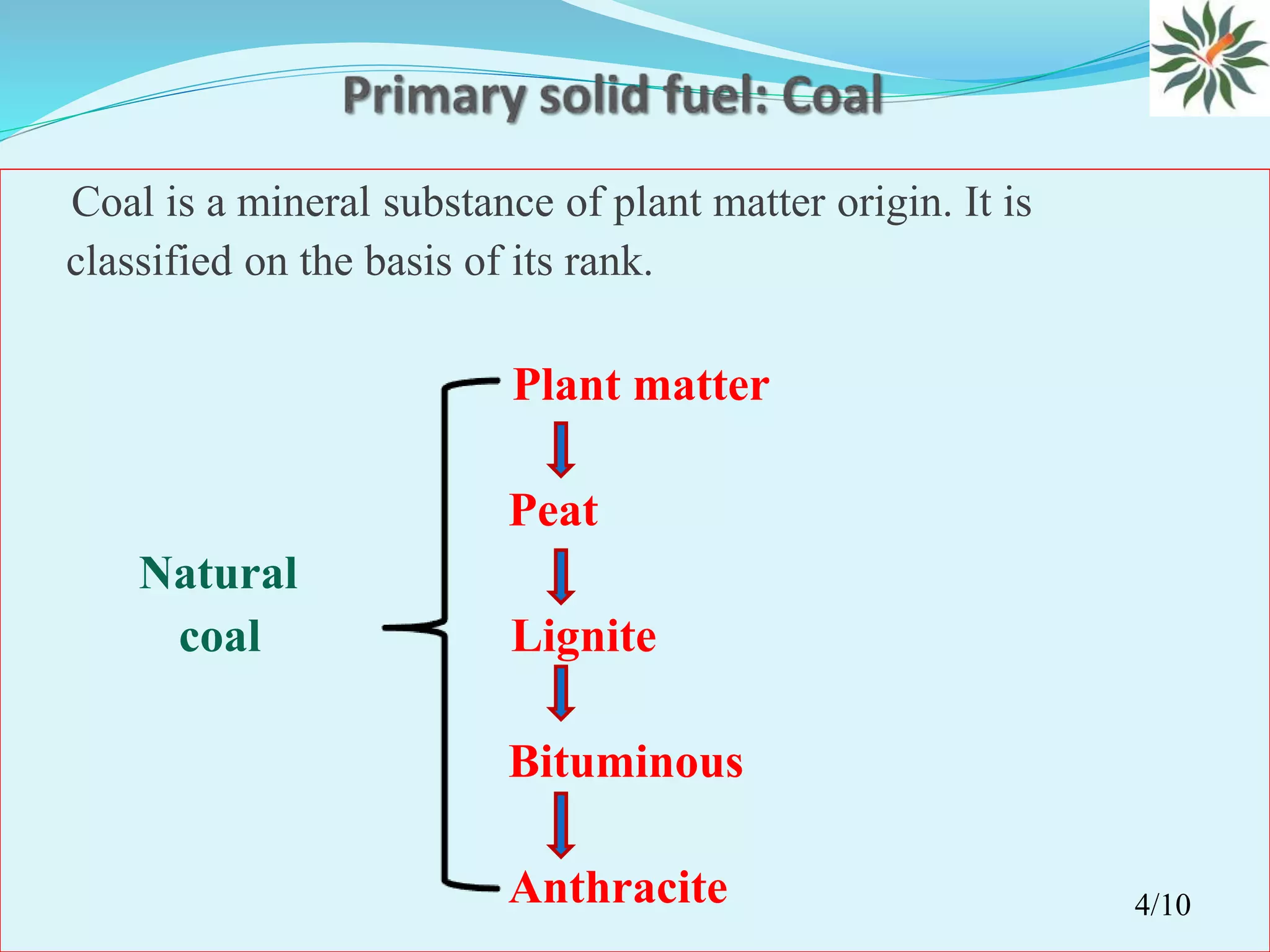 Primary solid fuel: Coal

Coal is a mineral substance of plant matter origin. It is classified on the basis of its rank.

Natural coal

Plant matter

Peat

Lignite

Bituminous

Anthracite

4/10